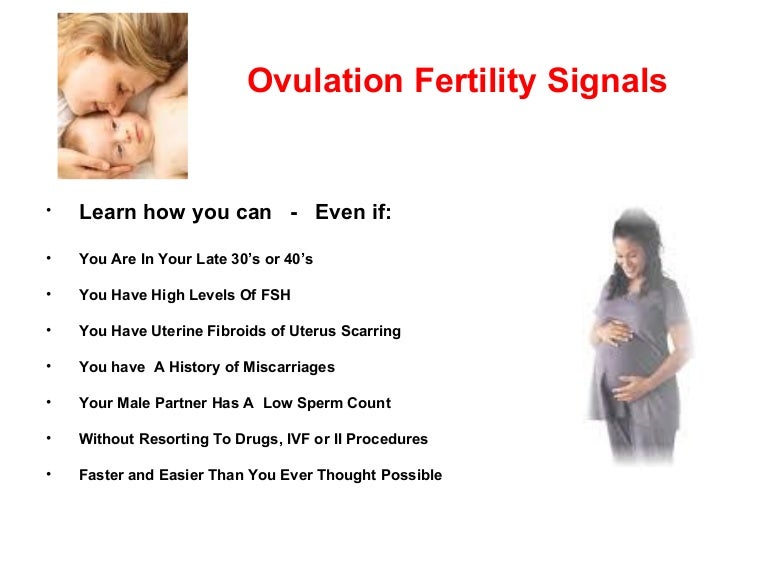 Ovulation Fertility Signals

• Learn how you can - Even if:

• You Are In Your Late 30's or 40's

• You Have High Levels Of FSH

• You Have Uterine Fibroids of Uterus Scarring

• You have A History of Miscarriages

• Your Male Partner Has A Low Sperm Count

• Without Resorting To Drugs, IVF or II Procedures

• Faster and Easier Than You Ever Thought Possible